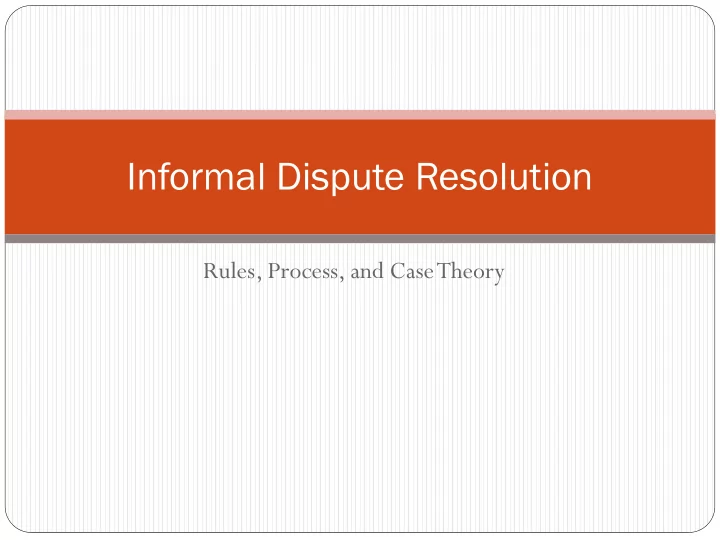 Informal Dispute Resolution

Rules, Process, and Case Theory